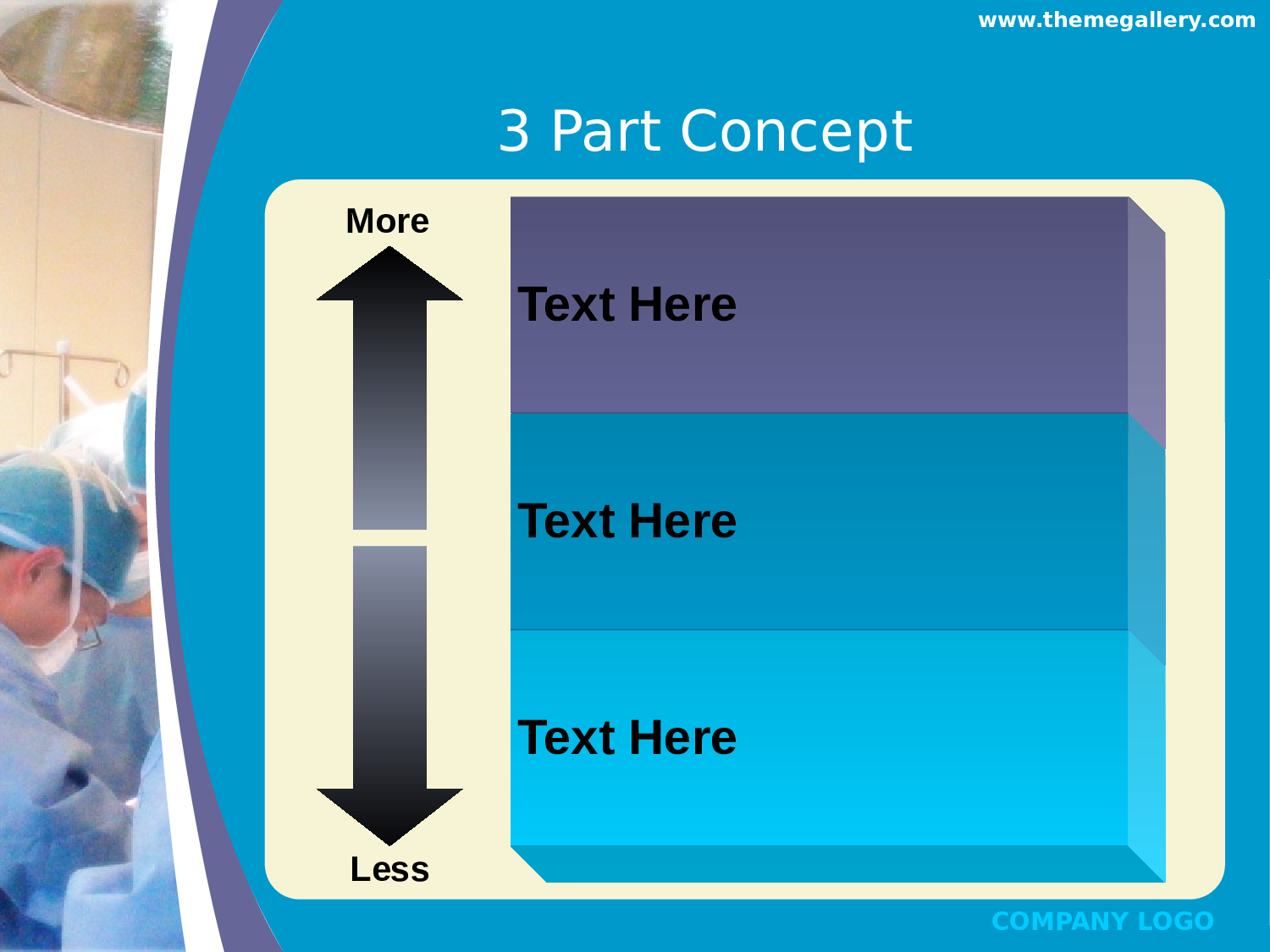 www.themegallery.com

3 Part Concept

More

Less

Text Here

Text Here

Text Here

COMPANY LOGO